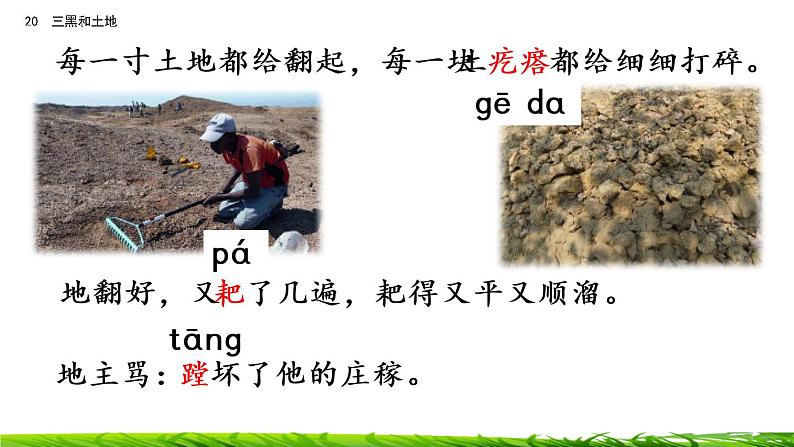 20 三黑和土地

每一寸土地都给翻起，每一块土疙瘩都给细细打碎。

gē da

pá

地翻好，又耙了几遍，耙得又平又顺溜。

tāng

地主骂：蹚坏了他的庄稼。